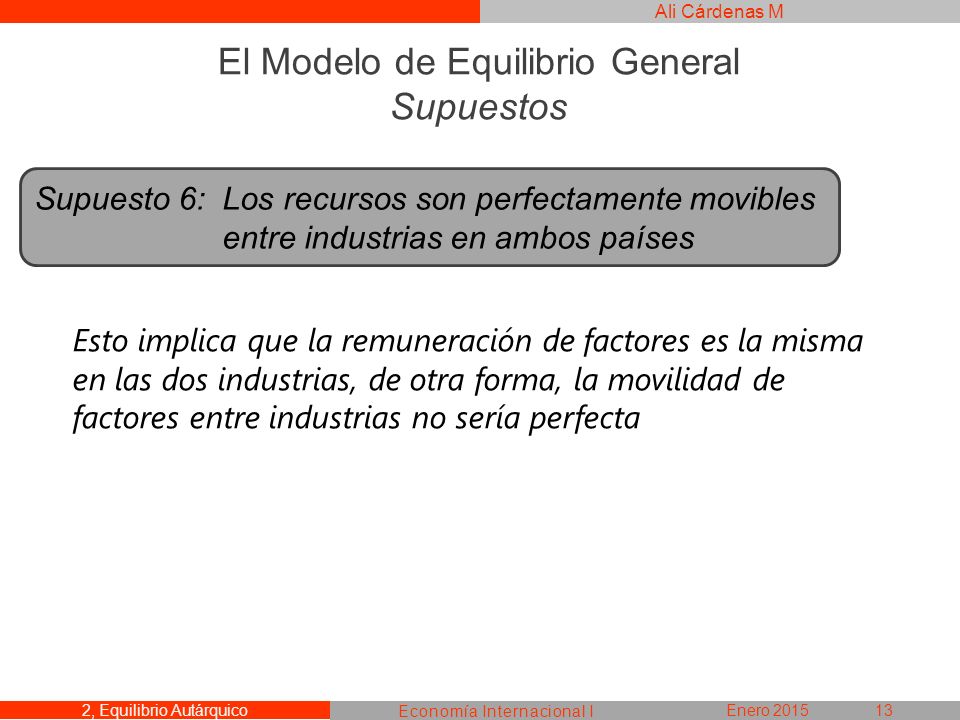 Ali Cárdenas M

El Modelo de Equilibrio General
Supuestos

Supuesto 6: Los recursos son perfectamente movibles entre industrias en ambos países

Esto implica que la remuneración de factores es la misma en las dos industrias, de otra forma, la movilidad de factores entre industrias no sería perfecta

2, Equilibrio Autárquico
Economía Internacional I
Enero 2015
13